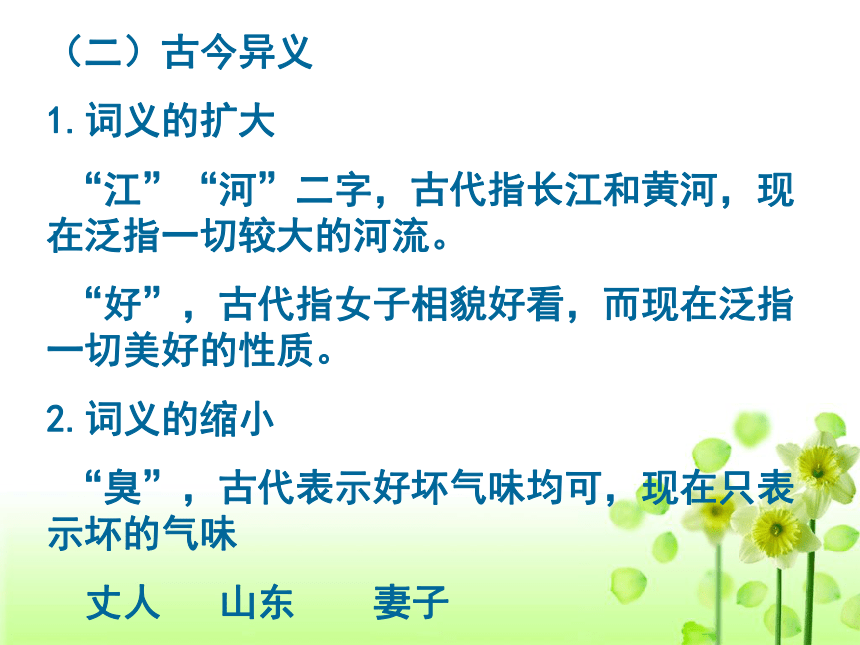 （二）古今异义

1. 词义的扩大

“江”“河”二字，古代指长江和黄河，现在泛指一切较大的河流。

“好”，古代指女子相貌好看，而现在泛指一切美好的性质。

2. 词义的缩小

“臭”，古代表示好坏气味均可，现在只表示坏的气味

丈人　山东　妻子